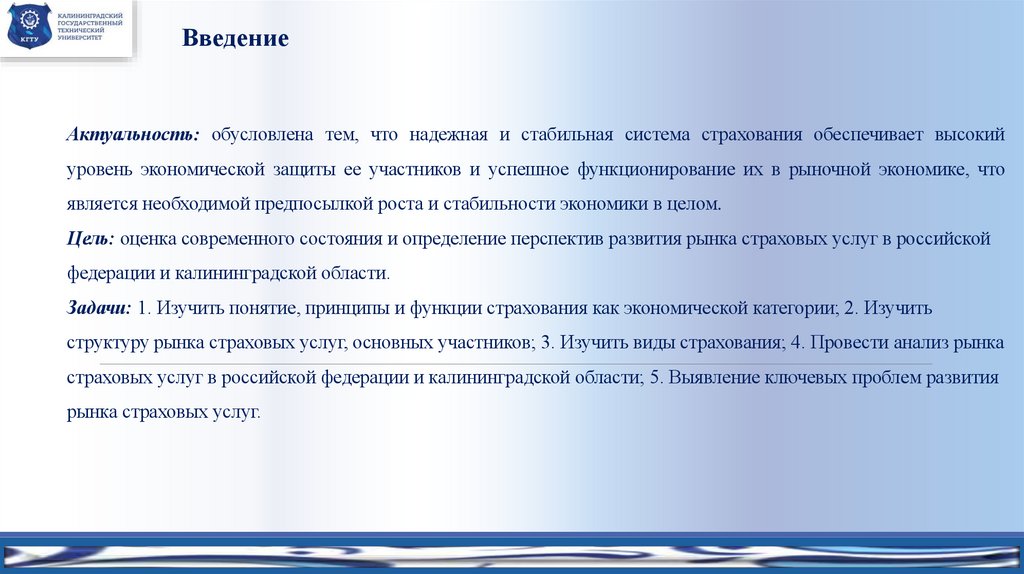 КГТУ

КАЛИНИНГРАДСКИЙ ГОСУДАРСТВЕННЫЙ ТЕХНИЧЕСКИЙ УНИВЕРСИТЕТ

Введение

Актуальность: обусловлена тем, что надежная и стабильная система страхования обеспечивает высокий уровень экономической защиты ее участников и успешное функционирование их в рыночной экономике, что является необходимой предпосылкой роста и стабильности экономики в целом.

Цель: оценка современного состояния и определение перспектив развития рынка страховых услуг в российской федерации и калининградской области.

Задачи: 1. Изучить понятие, принципы и функции страхования как экономической категории; 2. Изучить структуру рынка страховых услуг, основных участников; 3. Изучить виды страхования; 4. Провести анализ рынка страховых услуг в российской федерации и калининградской области; 5. Выявление ключевых проблем развития рынка страховых услуг.